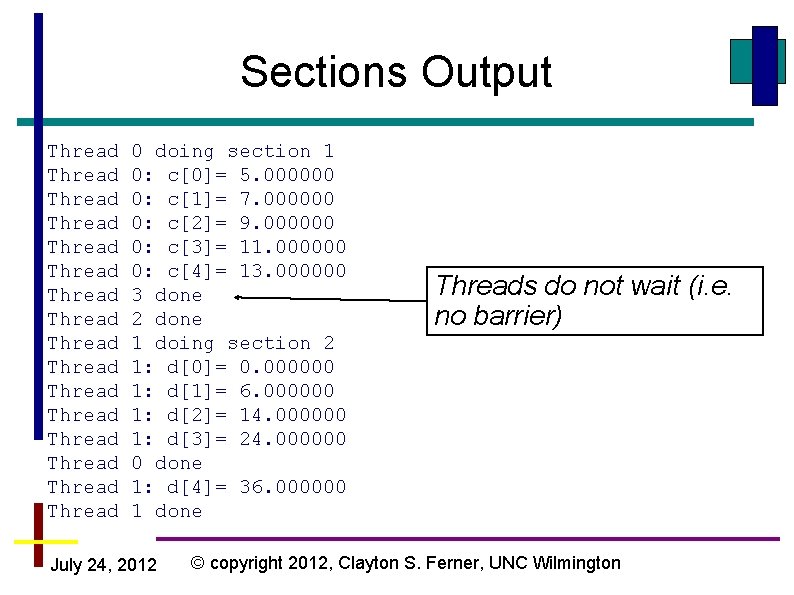 Sections Output

Thread 0 doing section 1
Thread 0: c[0]= 5.000000
Thread 0: c[1]= 7.000000
Thread 0: c[2]= 9.000000
Thread 0: c[3]= 11.000000
Thread 0: c[4]= 13.000000
Thread 3 done
Thread 2 done
Thread 1 doing section 2
Thread 1: d[0]= 0.000000
Thread 1: d[1]= 6.000000
Thread 1: d[2]= 14.000000
Thread 1: d[3]= 24.000000
Thread 0 done
Thread 1: d[4]= 36.000000
Thread 1 done

Threads do not wait (i.e. no barrier)

July 24, 2012

© copyright 2012, Clayton S. Ferner, UNC Wilmington